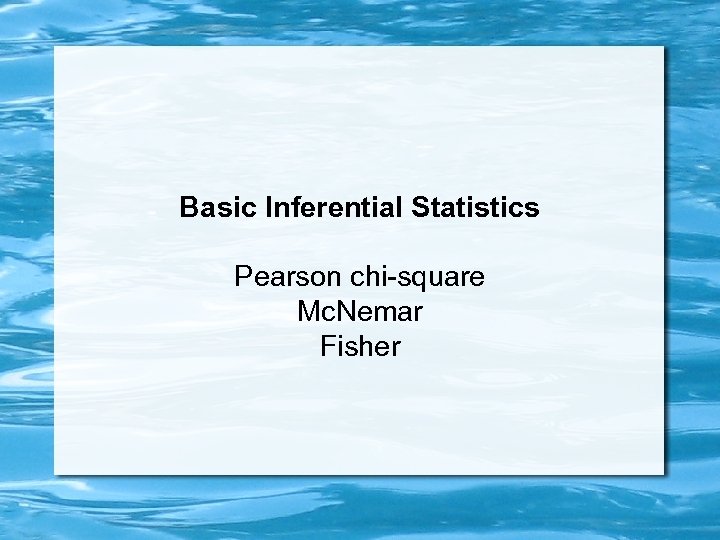 Basic Inferential Statistics

Pearson chi-square
McNemar
Fisher